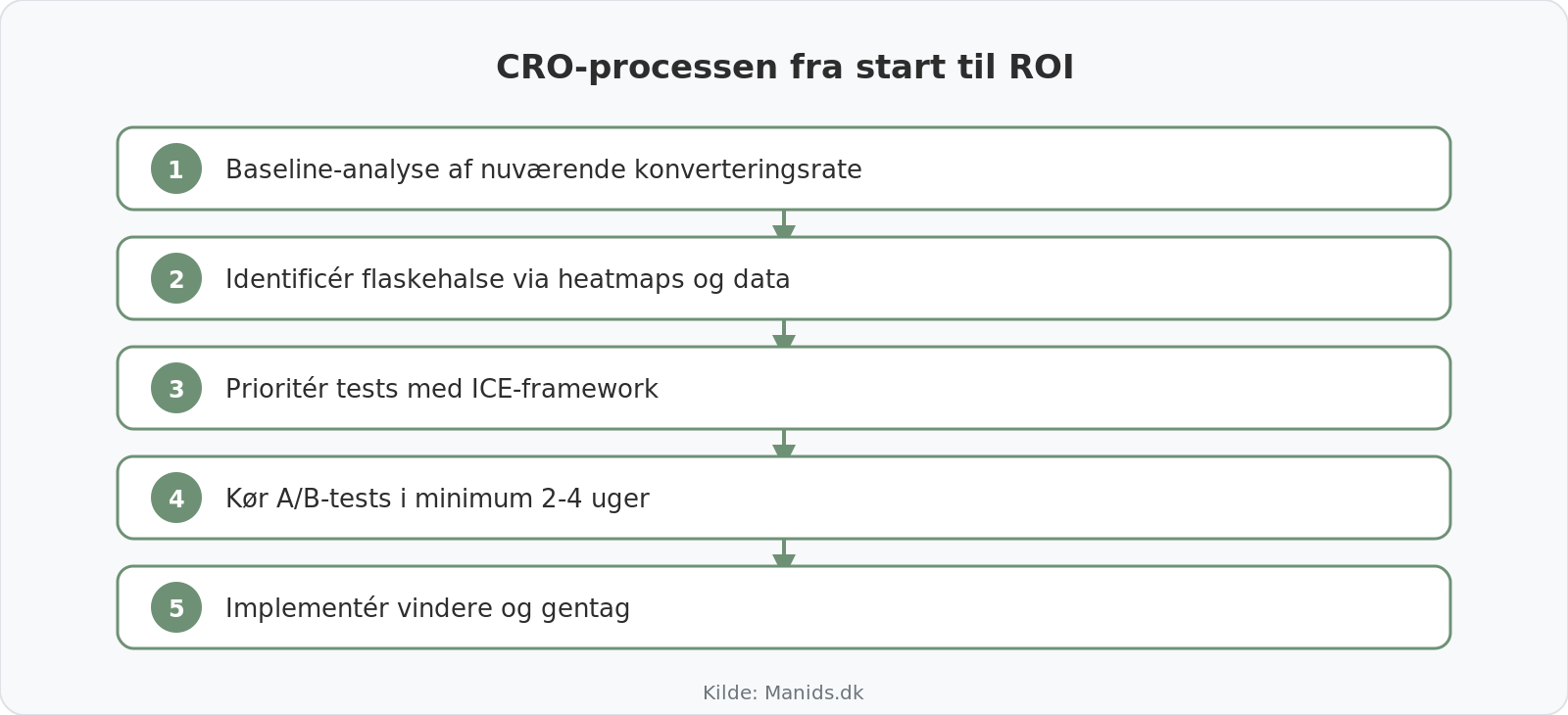 CRO-processen fra start til ROI

1 Baseline-analyse af nuværende konverteringsrate

2 Identificér flaskehalse via heatmaps og data

3 Prioritér tests med ICE-framework

4 Kør A/B-tests i minimum 2-4 uger

5 Implementér vindere og gentag

Kilde: Manids.dk